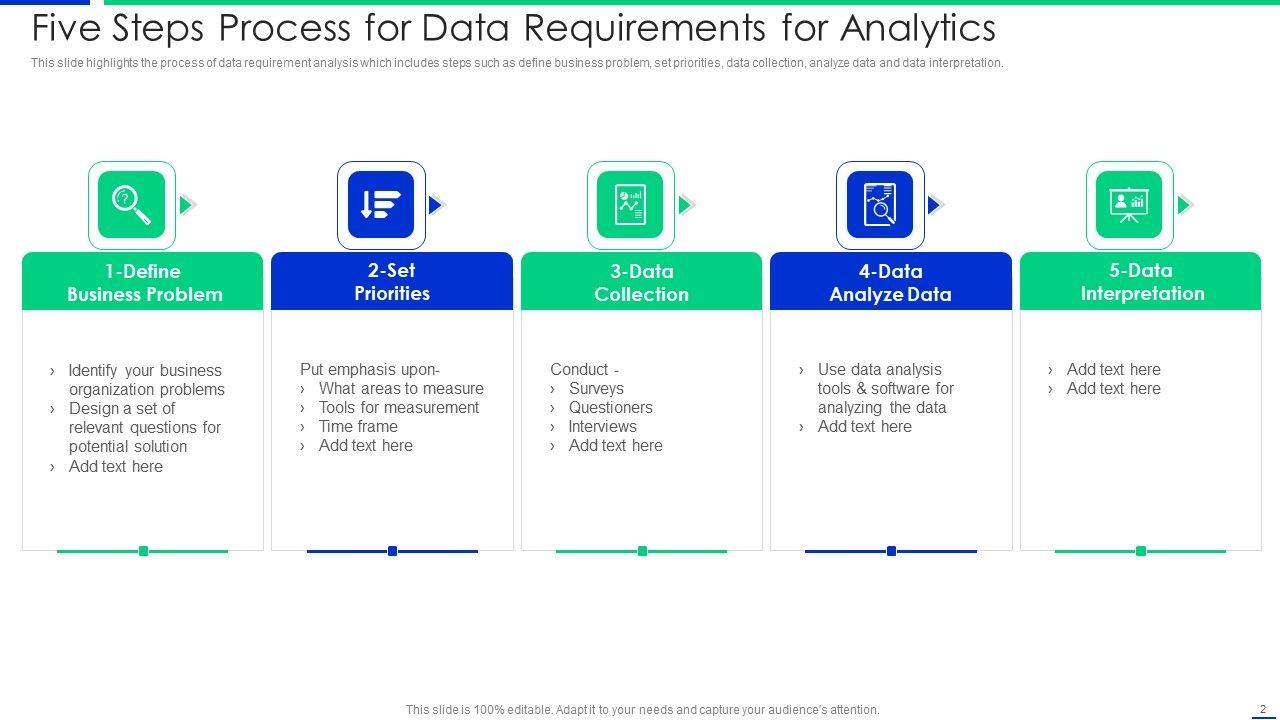 Five Steps Process for Data Requirements for Analytics

This slide highlights the process of data requirement analysis which includes steps such as define business problem, set priorities, data collection, analyze data and data interpretation.

1-Define Business Problem

› Identify your business organization problems
› Design a set of relevant questions for potential solution
› Add text here

2-Set Priorities

Put emphasis upon-
› What areas to measure
› Tools for measurement
› Time frame
› Add text here

3-Data Collection

Conduct -
› Surveys
› Questioners
› Interviews
› Add text here

4-Data Analyze Data

› Use data analysis tools & software for analyzing the data
› Add text here

5-Data Interpretation

› Add text here
› Add text here

This slide is 100% editable. Adapt it to your needs and capture your audience's attention.

2